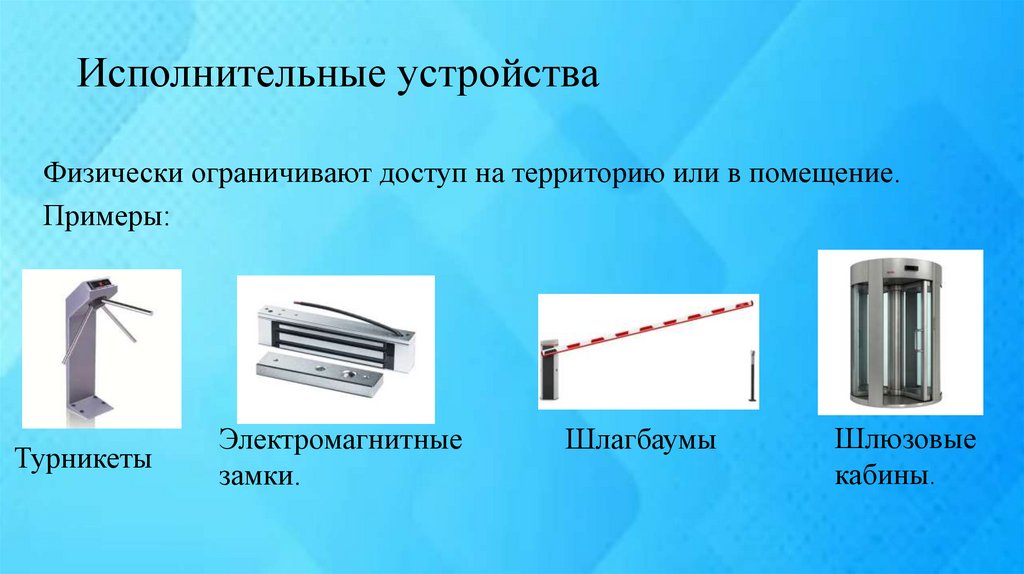 Исполнительные устройства

Физически ограничивают доступ на территорию или в помещение.

Примеры:

Турникеты

Электромагнитные замки.

Шлагбаумы

Шлюзовые кабины.